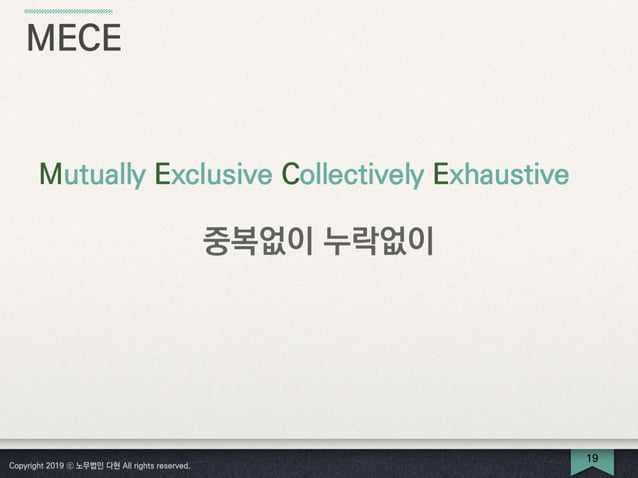 MECE

Mutually Exclusive Collectively Exhaustive

중복없이 누락없이

Copyright 2019 © 노무법인 다현 All rights reserved.

19